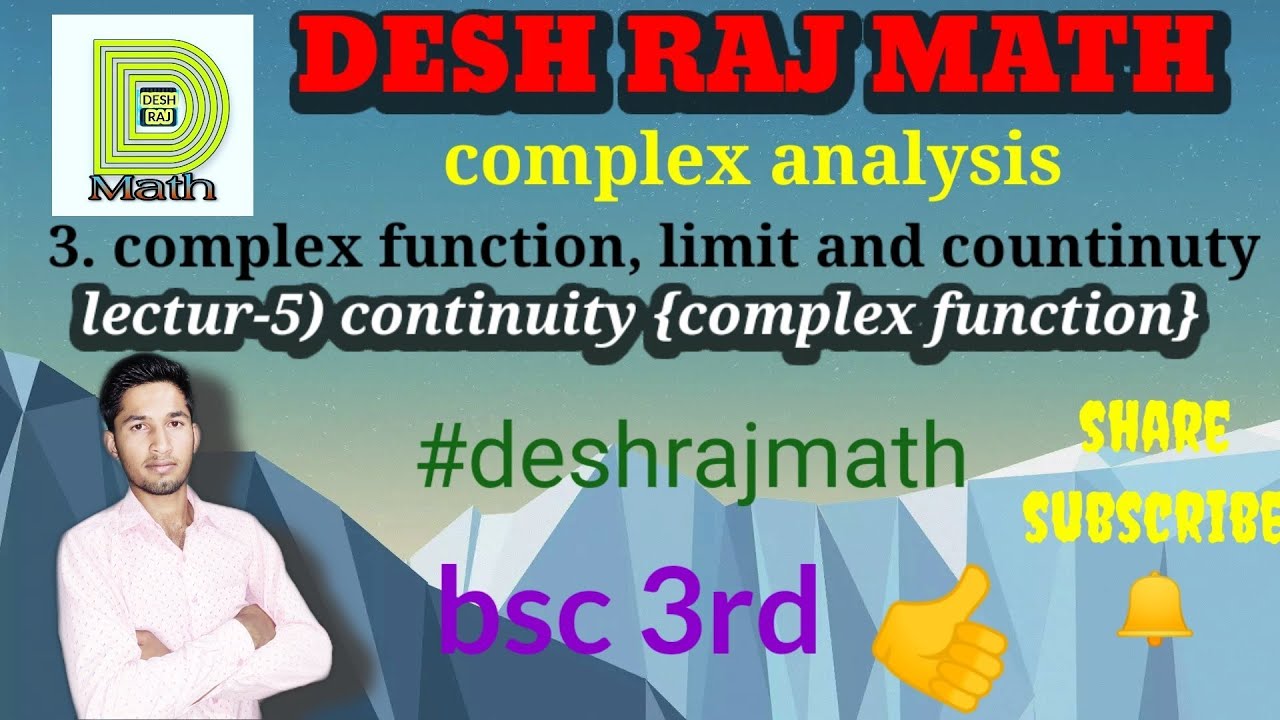 DESH RAJ Math

DESH RAJ MATH

complex analysis

3. complex function, limit and countinuty

lectur-5) continuity {complex function}

#deshrajmath

SHARE

SUBSCRIBE

bsc 3rd